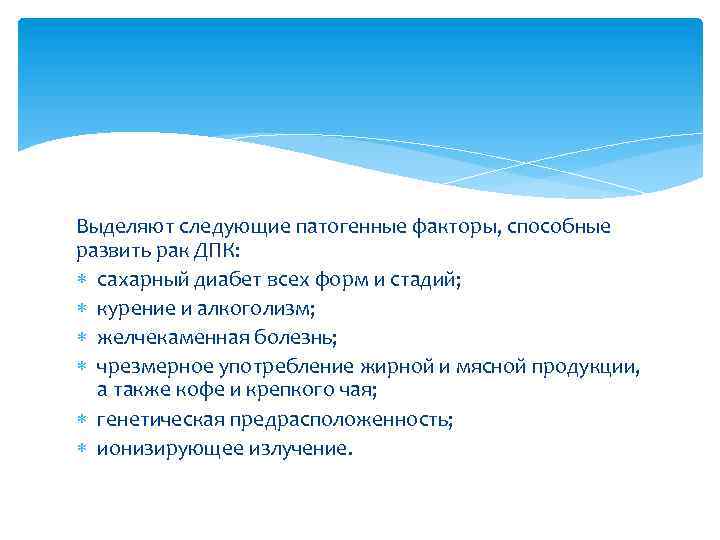 Выделяют следующие патогенные факторы, способные развить рак ДПК:
* сахарный диабет всех форм и стадий;
* курение и алкоголизм;
* желчекаменная болезнь;
* чрезмерное употребление жирной и мясной продукции, а также кофе и крепкого чая;
* генетическая предрасположенность;
* ионизирующее излучение.